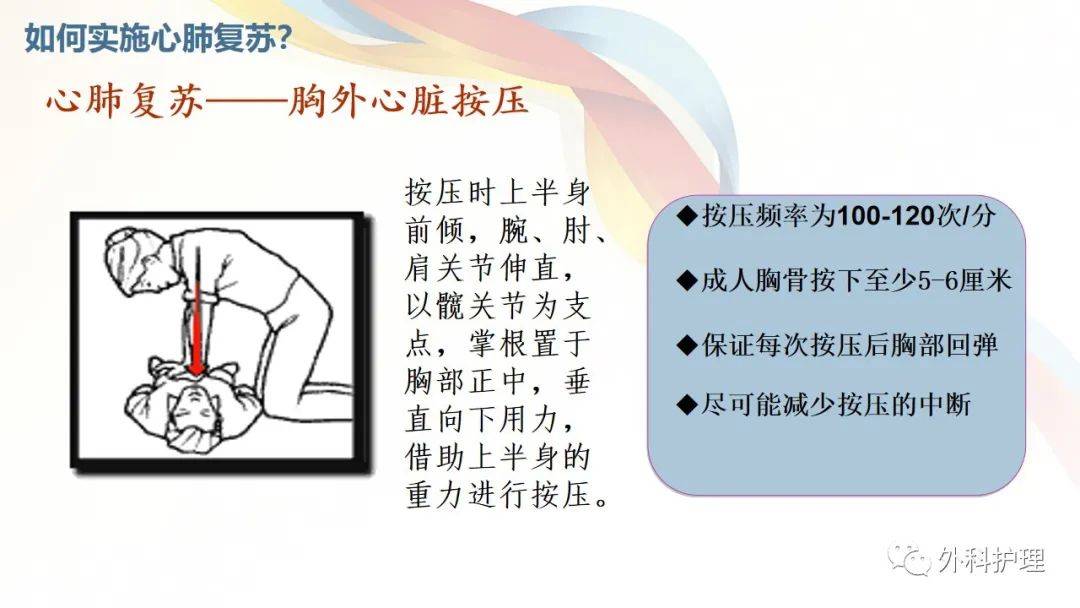 如何实施心肺复苏?

心肺复苏——胸外心脏按压

按压时上半身前倾，腕、肘、肩关节伸直，以髋关节为支点，掌根置于胸部正中，垂直向下用力，借助上半身的重力进行按压。

◆按压频率为100-120次/分

◆成人胸骨按下至少5-6厘米

◆保证每次按压后胸部回弹

◆尽可能减少按压的中断

外科护理